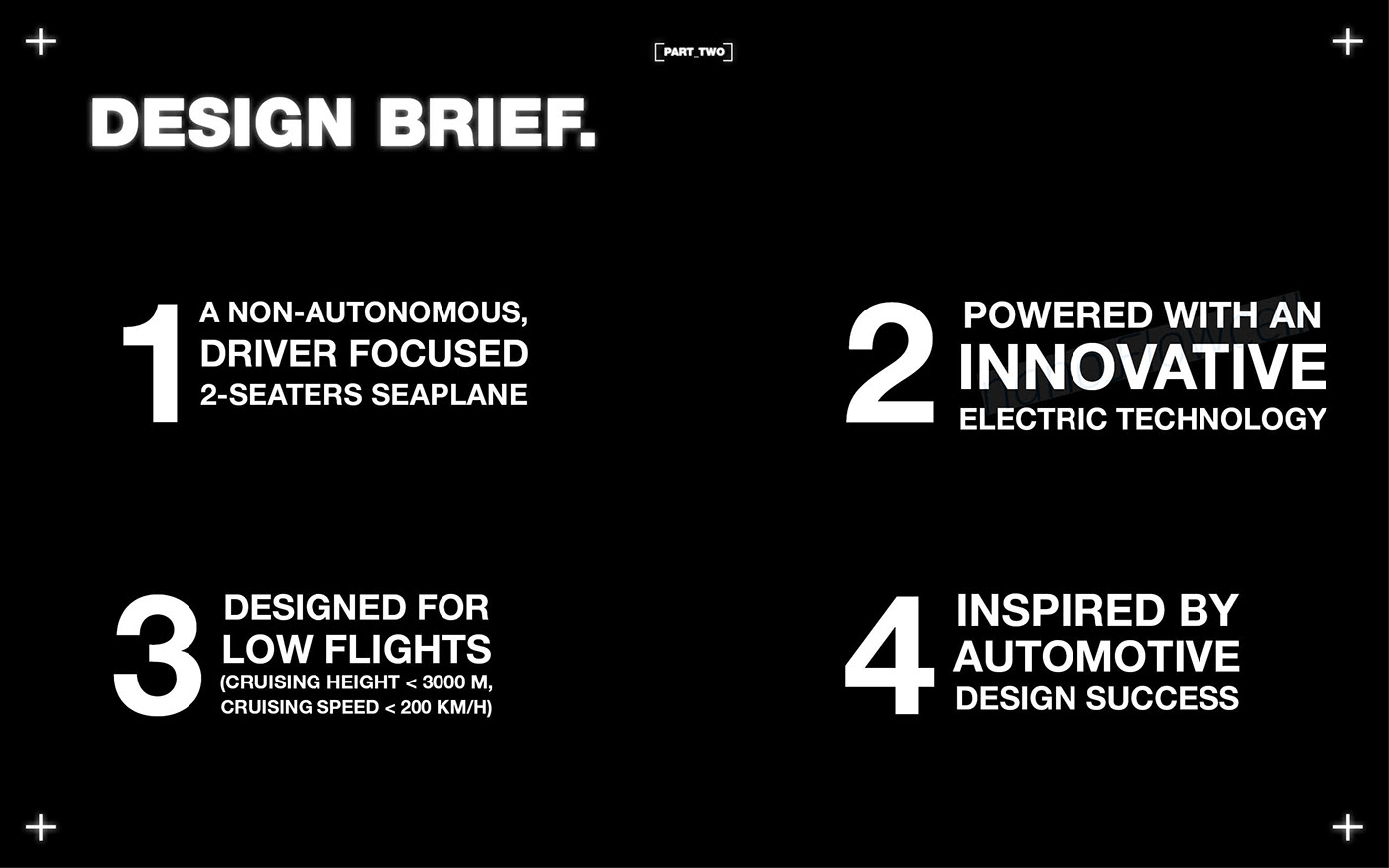 [PART_TWO]

DESIGN BRIEF.

1 A NON-AUTONOMOUS, DRIVER FOCUSED 2-SEATERS SEAPLANE

2 POWERED WITH AN INNOVATIVE ELECTRIC TECHNOLOGY

3 DESIGNED FOR LOW FLIGHTS (CRUISING HEIGHT < 3000 M, CRUISING SPEED < 200 KM/H)

4 INSPIRED BY AUTOMOTIVE DESIGN SUCCESS